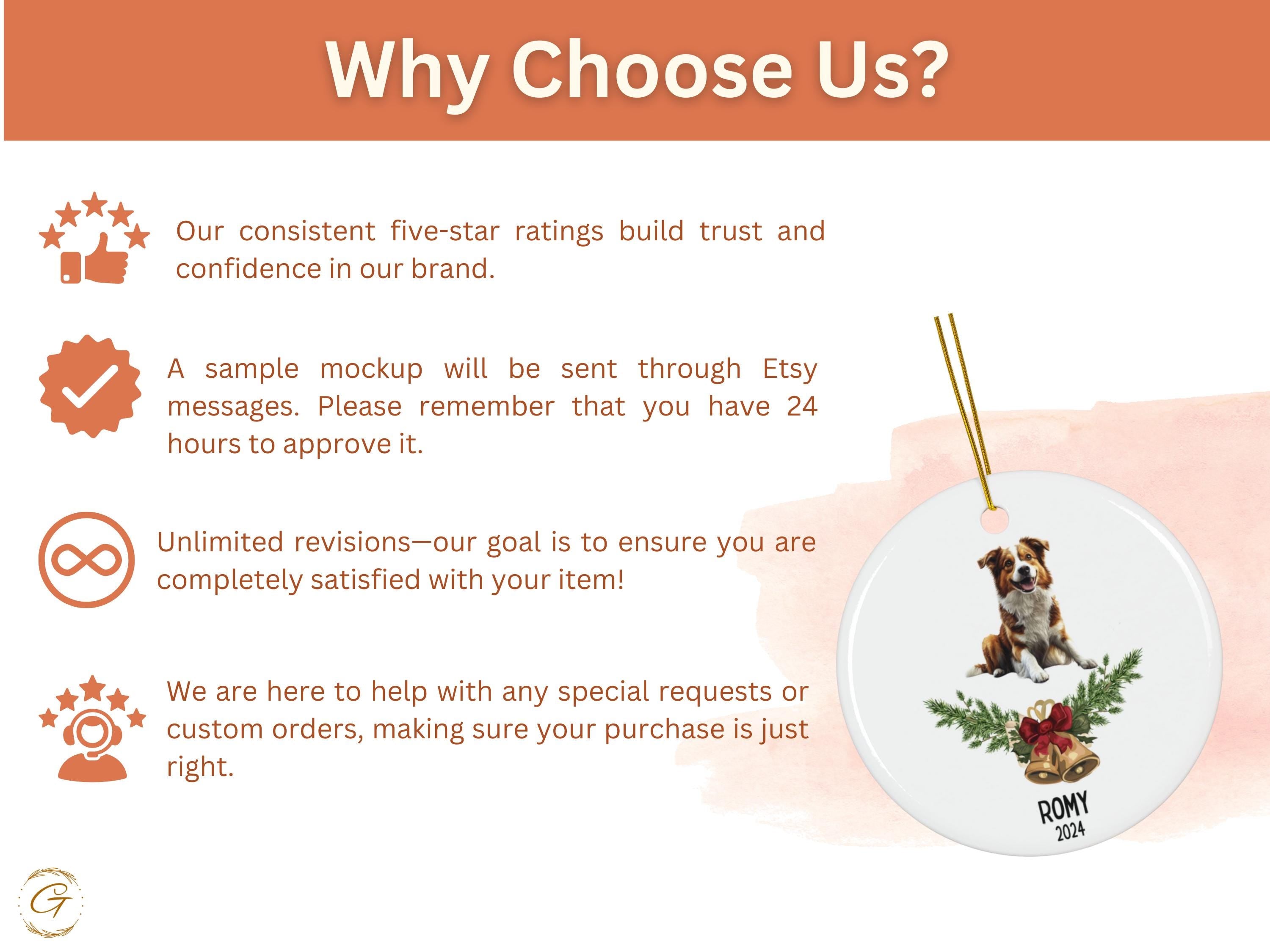 Why Choose Us?

Our consistent five-star ratings build trust and confidence in our brand.

A sample mockup will be sent through Etsy messages. Please remember that you have 24 hours to approve it.

Unlimited revisions—our goal is to ensure you are completely satisfied with your item!

We are here to help with any special requests or custom orders, making sure your purchase is just right.

ROMY
2024

G